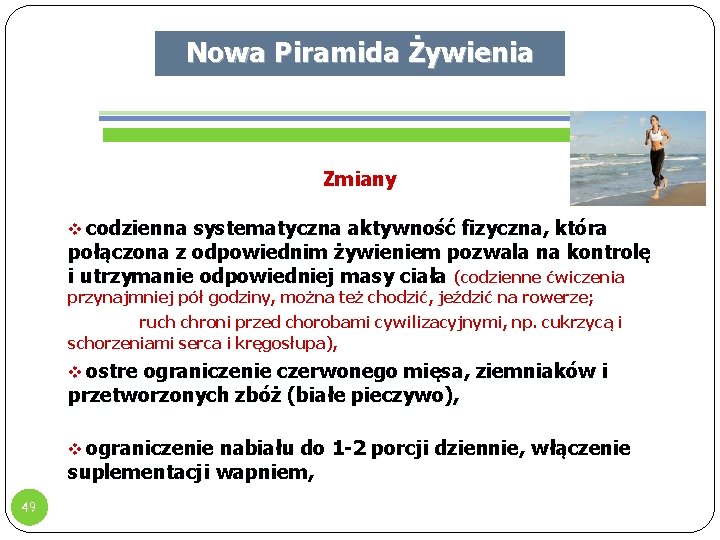 Nowa Piramida Żywienia

Zmiany

❖ codzienna systematyczna aktywność fizyczna, która połączona z odpowiednim żywieniem pozwala na kontrolę i utrzymanie odpowiedniej masy ciała (codzienne ćwiczenia przynajmniej pół godziny, można też chodzić, jeździć na rowerze; ruch chroni przed chorobami cywilizacyjnymi, np. cukrzycą i schorzeniami serca i kręgosłupa),

❖ ostre ograniczenie czerwonego mięsa, ziemniaków i przetworzonych zbóż (białe pieczywo),

❖ ograniczenie nabiału do 1-2 porcji dziennie, włączenie suplementacji wapniem,

49